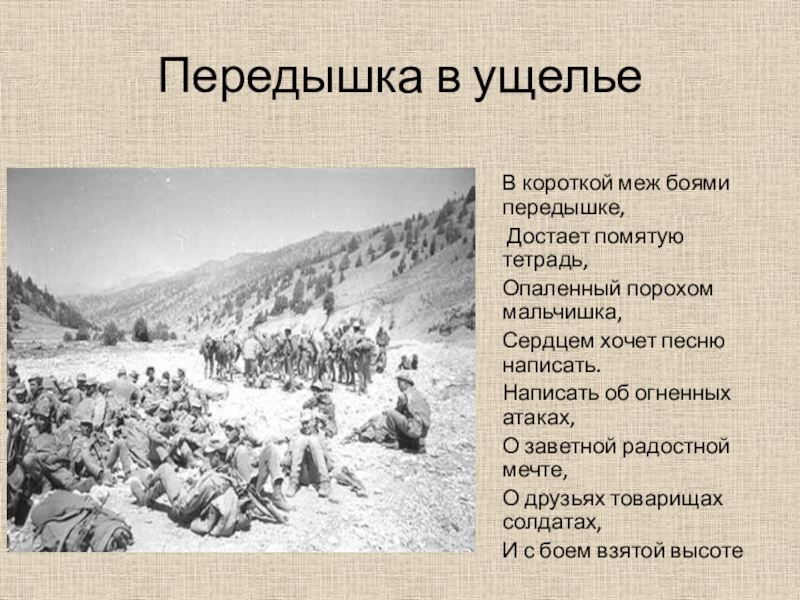 Передышка в ущелье

В короткой меж боями передышке,
Достает помятую тетрадь,
Опаленный порохом мальчишка,
Сердцем хочет песню написать.
Написать об огненных атаках,
О заветной радостной мечте,
О друзьях товарищах солдатах,
И с боем взятой высоте